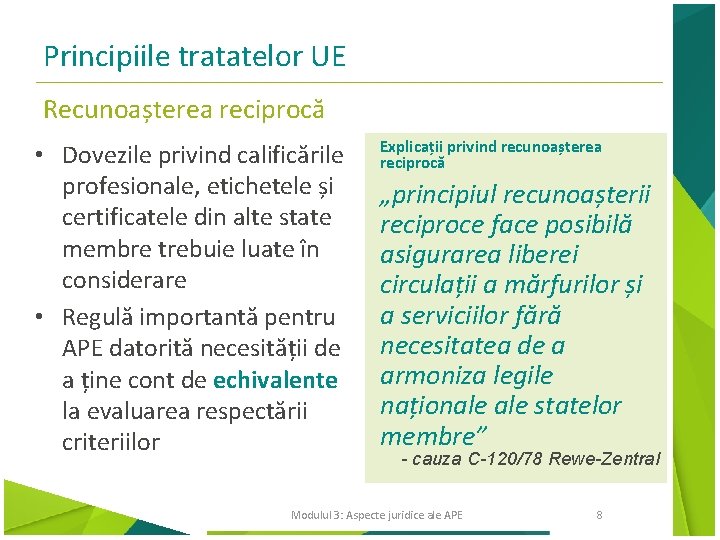 Principiile tratatelor UE

Recunoașterea reciprocă

• Dovezile privind calificările profesionale, etichetele și certificatele din alte state membre trebuie luate în considerare

• Regulă importantă pentru APE datorită necesității de a ține cont de echivalente la evaluarea respectării criteriilor

Explicații privind recunoașterea reciprocă

„principiul recunoașterii reciproce face posibilă asigurarea liberei circulații a mărfurilor și a serviciilor fără necesitatea de a armoniza legile naționale ale statelor membre”

- cauza C-120/78 Rewe-Zentral

Modulul 3: Aspecte juridice ale APE

8